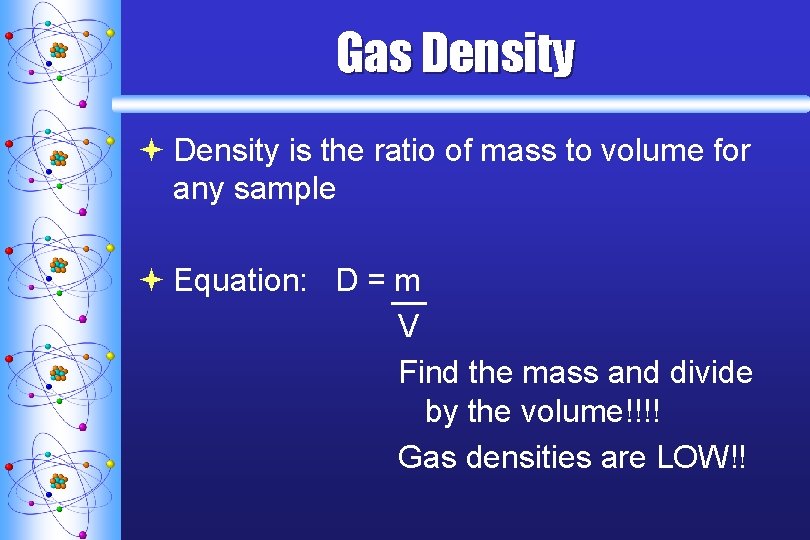 Gas Density

Density is the ratio of mass to volume for any sample

Equation: $D = \frac{m}{V}$

Find the mass and divide by the volume!!!!

Gas densities are LOW!!